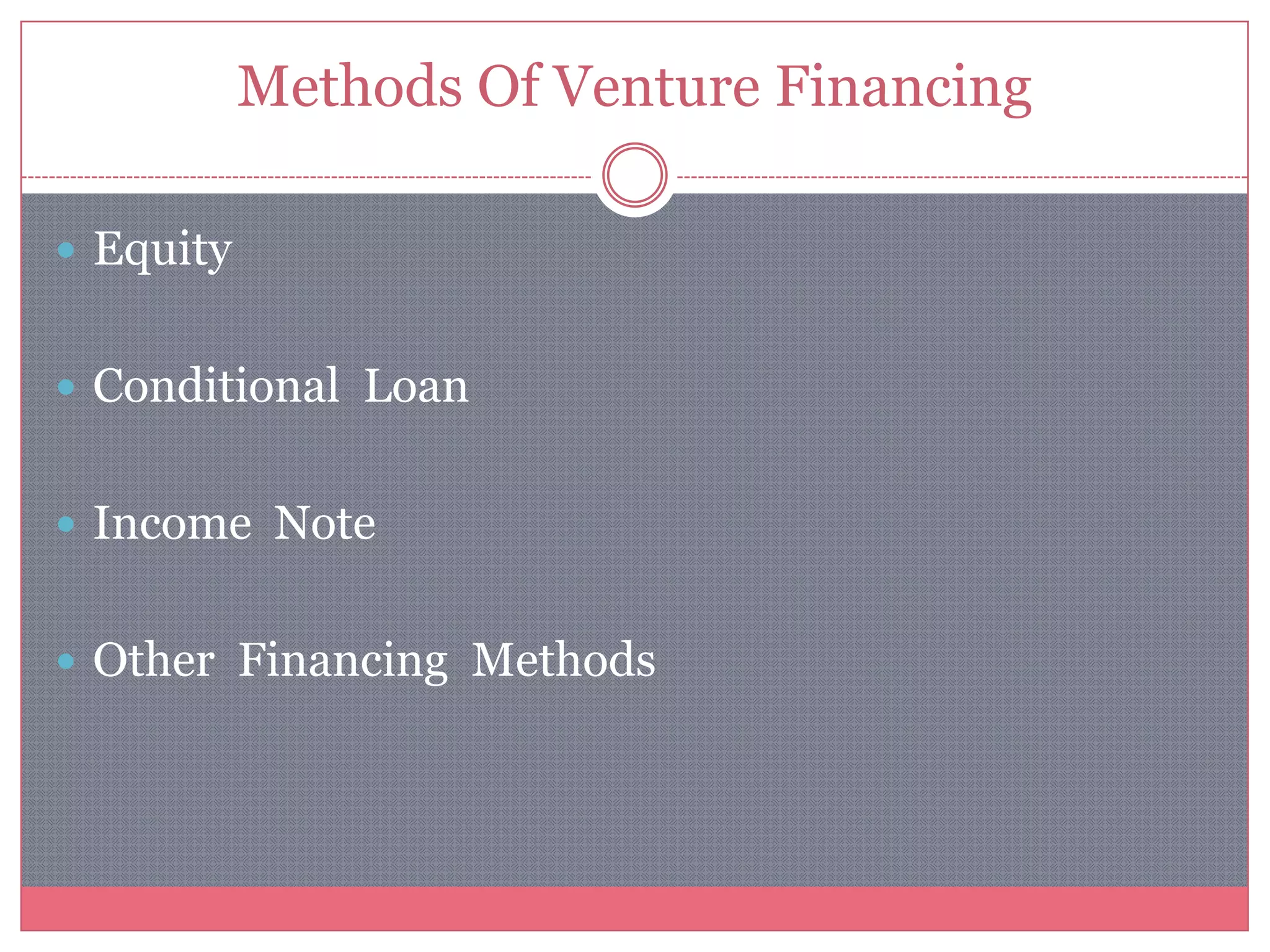 Methods Of Venture Financing

- Equity
- Conditional Loan
- Income Note
- Other Financing Methods